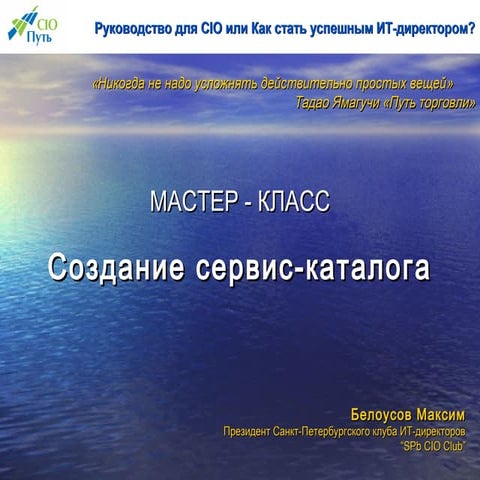 CIO
Путь

Руководство для CIO или Как стать успешным ИТ-директором?

«Никогда не надо усложнять действительно простых вещей»
Тадао Ямагучи «Путь торговли»

МАСТЕР - КЛАСС

Создание сервис-каталога

Белоусов Максим
Президент Санкт-Петербургского клуба ИТ-директоров
"SPb CIO Club"